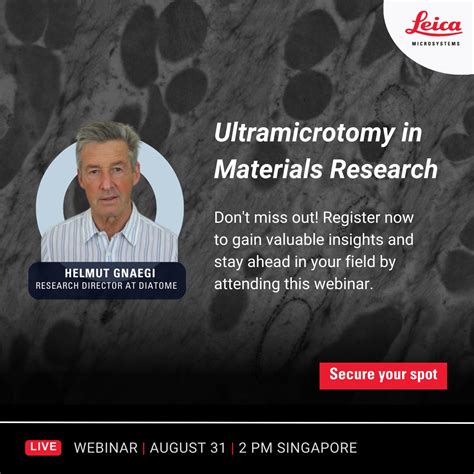 Leica
MICROSYSTEMS

HELMUT GNAEGI
RESEARCH DIRECTOR AT DIATOME

Ultramicrotomy in Materials Research

Don't miss out! Register now to gain valuable insights and stay ahead in your field by attending this webinar.

Secure your spot

LIVE WEBINAR | AUGUST 31 | 2 PM SINGAPORE